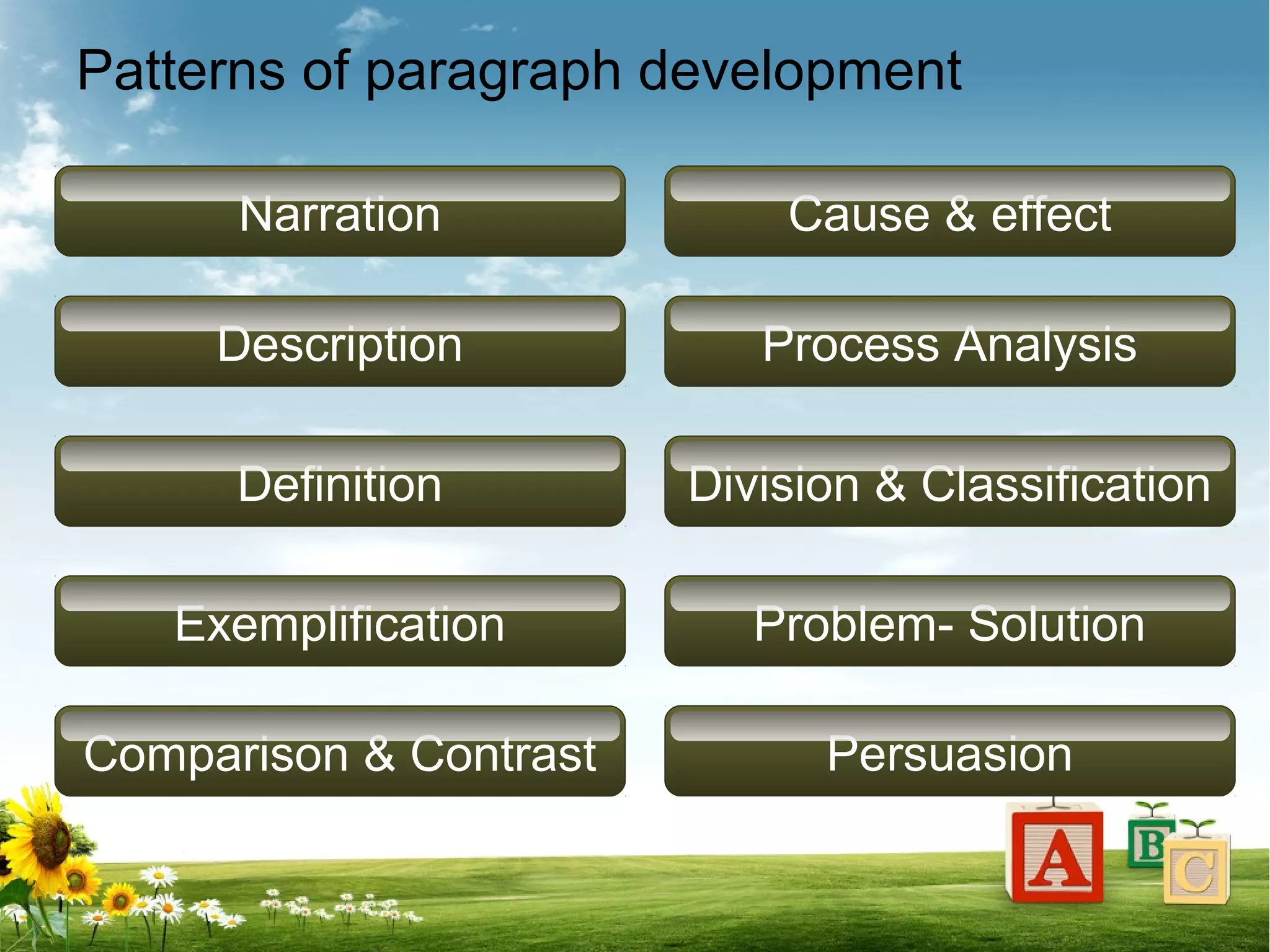 Patterns of paragraph development

Narration

Description

Definition

Exemplification

Comparison & Contrast

Cause & effect

Process Analysis

Division & Classification

Problem- Solution

Persuasion

A

B

C